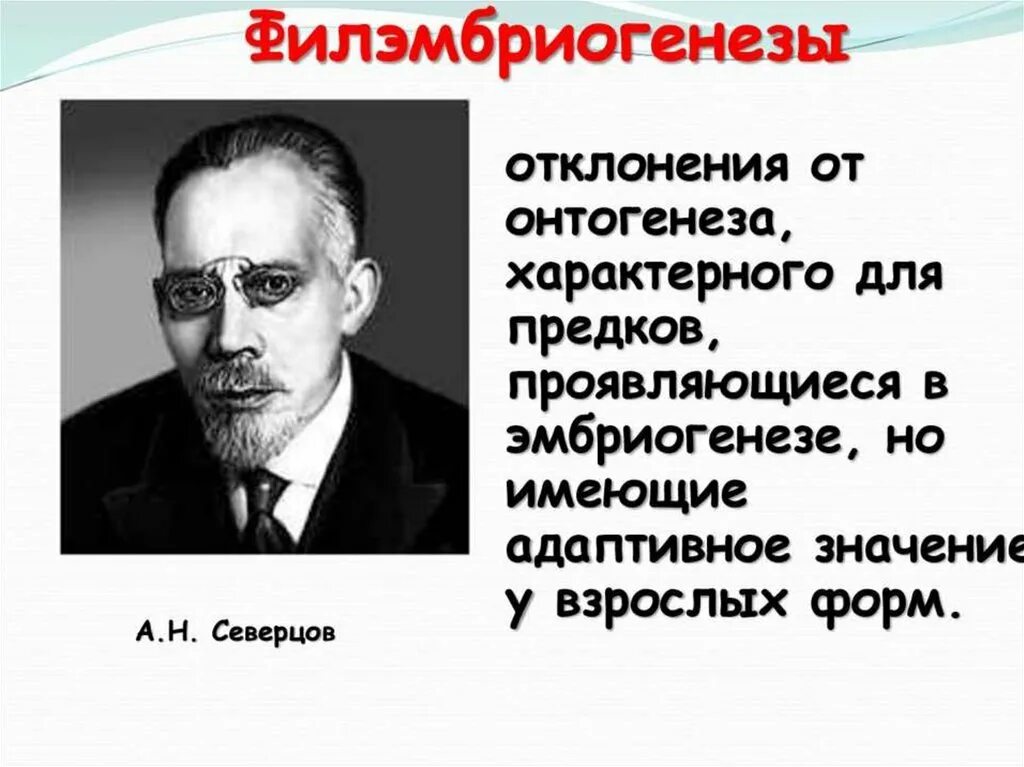 Филэмбриогенезы

отклонения от онтогенеза, характерного для предков, проявляющиеся в эмбриогенезе, но имеющие адаптивное значение у взрослых форм.

А.Н. Северцов